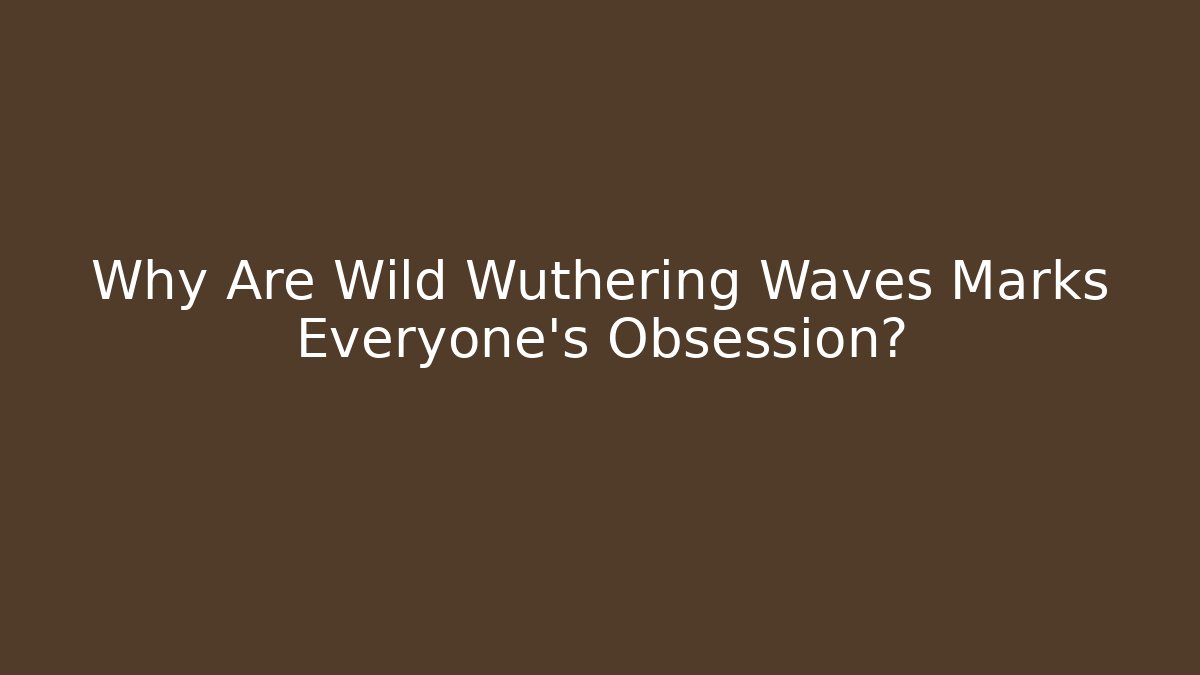 Why Are Wild Wuthering Waves Marks Everyone's Obsession?